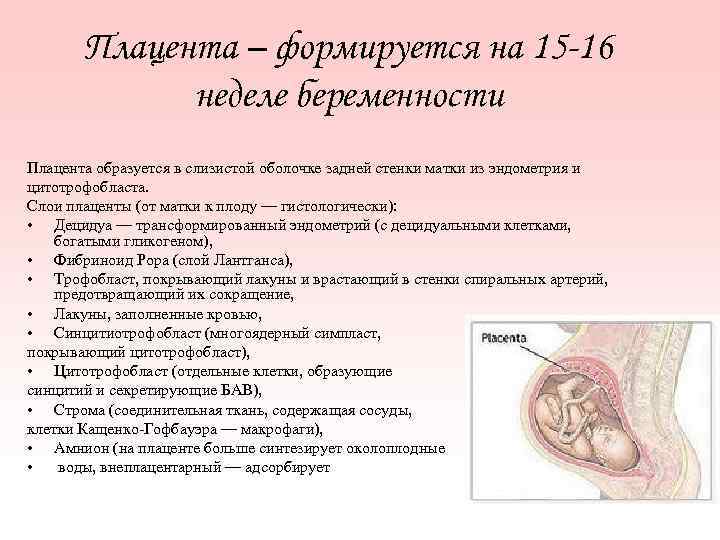 Плацента – формируется на 15-16 неделе беременности

Плацента образуется в слизистой оболочке задней стенки матки из эндометрия и цитотрофобласта.
Слои плаценты (от матки к плоду — гистологически):
• Децидуа — трансформированный эндометрий (с децидуальными клетками, богатыми гликогеном),
• Фибриноид Рора (слой Лантганса),
• Трофобласт, покрывающий лакуны и врастающий в стенки спиральных артерий, предотвращающий их сокращение,
• Лакуны, заполненные кровью,
• Синцитиотрофобласт (многоядерный симпласт, покрывающий цитотрофобласт),
• Цитотрофобласт (отдельные клетки, образующие синцитий и секретирующие БАВ),
• Строма (соединительная ткань, содержащая сосуды, клетки Кащенко-Гофбауэра — макрофаги),
• Амнион (на плаценте больше синтезирует околоплодные
• воды, внеплацентарный — адсорбирует

Placenta